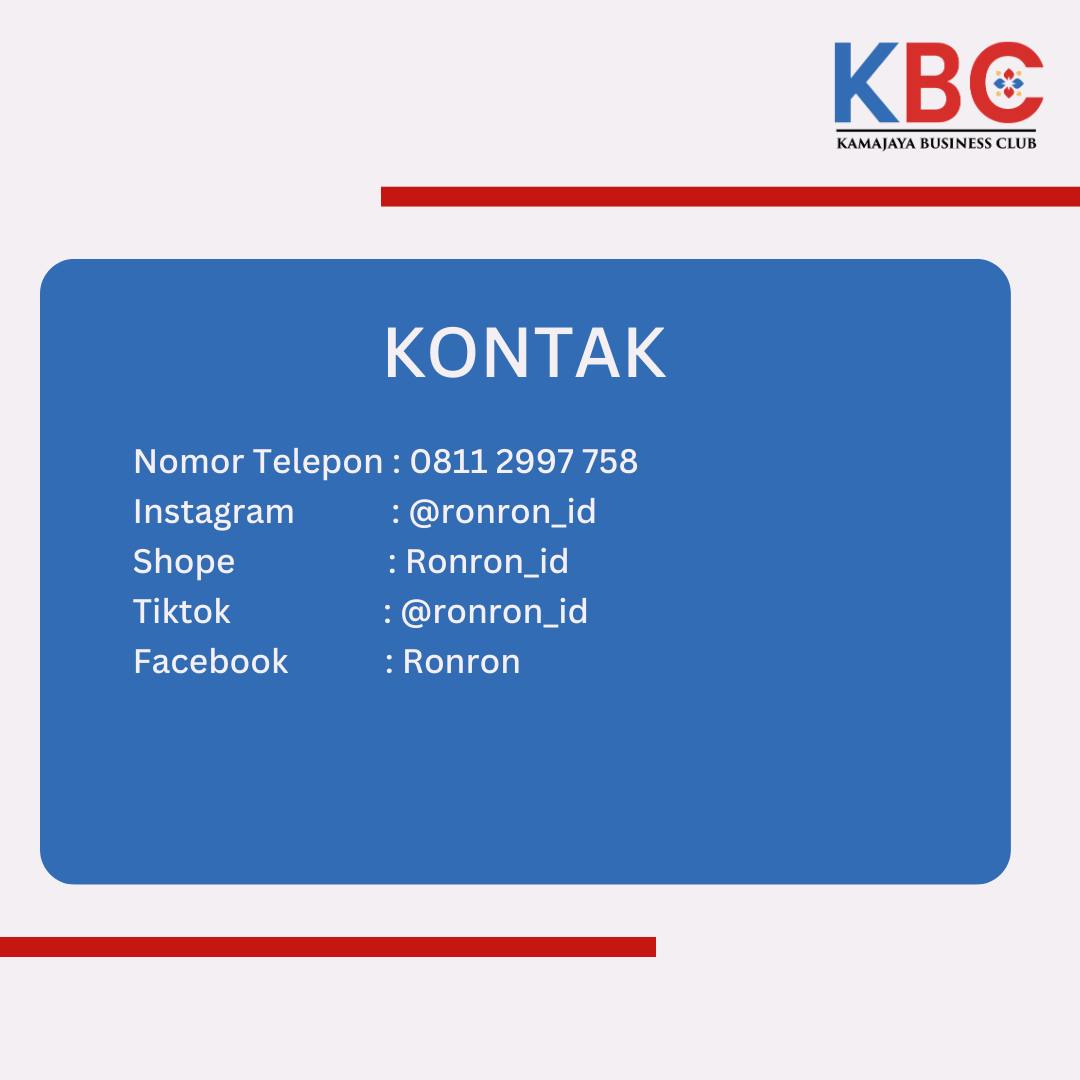 KBC
KAMAJAYA BUSINESS CLUB

KONTAK

Nomor Telepon : 0811 2997 758
Instagram : @ronron_id
Shope : Ronron_id
Tiktok : @ronron_id
Facebook : Ronron